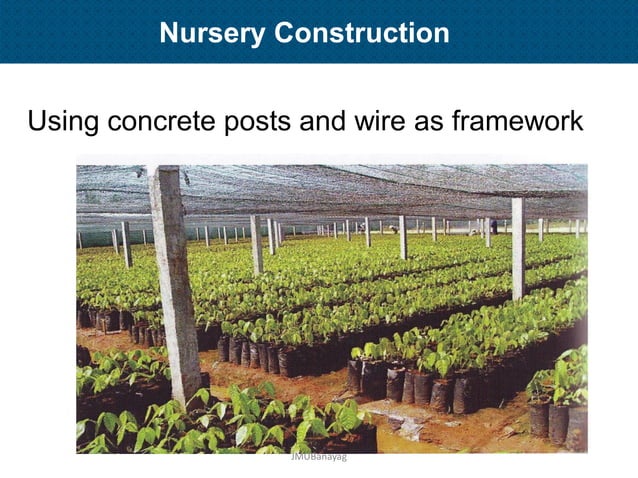 Nursery Construction

Using concrete posts and wire as framework

JMUBanayag